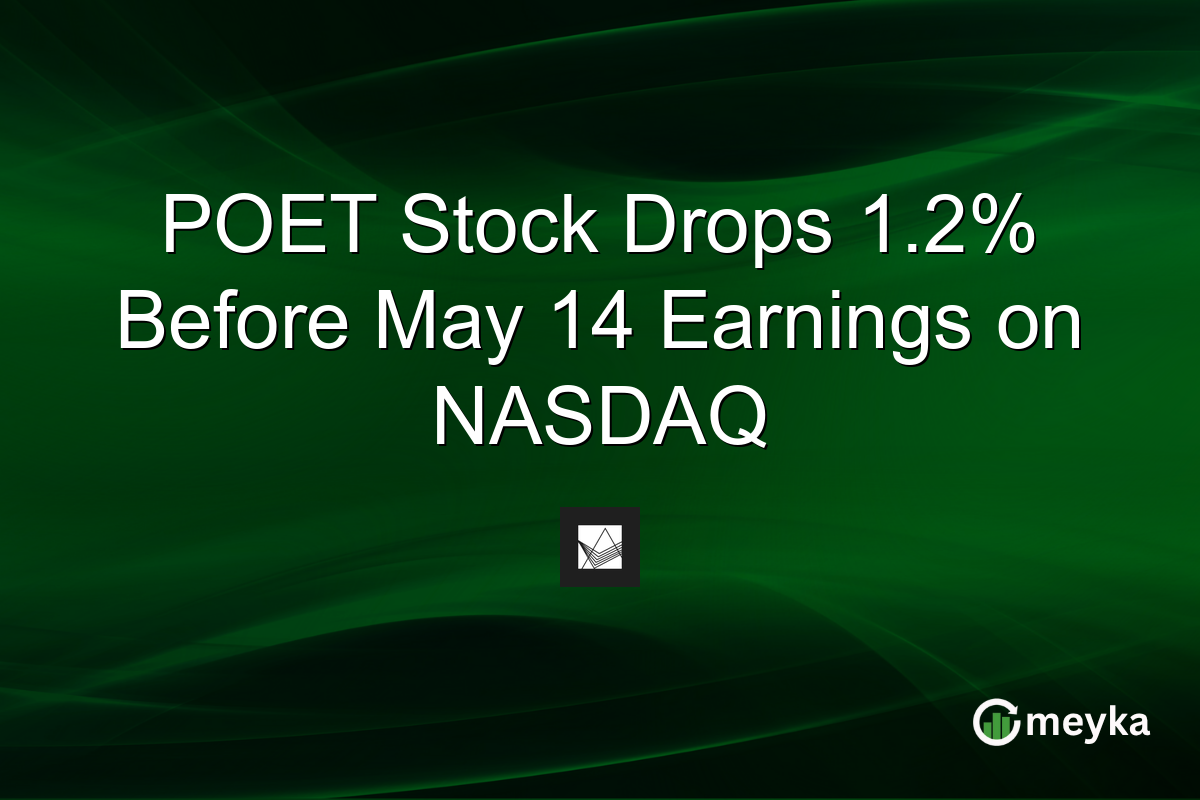 POET Stock Drops 1.2% Before May 14 Earnings on NASDAQ

meyka